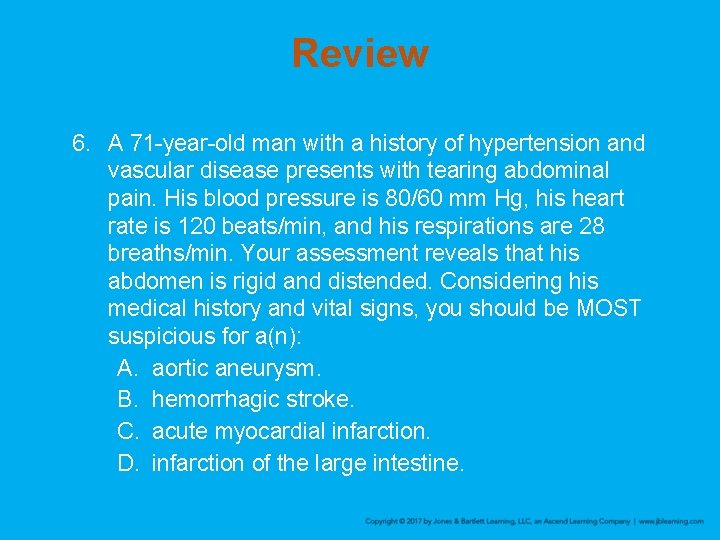 Review

6. A 71-year-old man with a history of hypertension and vascular disease presents with tearing abdominal pain. His blood pressure is 80/60 mm Hg, his heart rate is 120 beats/min, and his respirations are 28 breaths/min. Your assessment reveals that his abdomen is rigid and distended. Considering his medical history and vital signs, you should be MOST suspicious for a(n):

A. aortic aneurysm.
B. hemorrhagic stroke.
C. acute myocardial infarction.
D. infarction of the large intestine.

Copyright © 2017 by Jones & Bartlett Learning, LLC, an Ascend Learning Company | www.jblearning.com